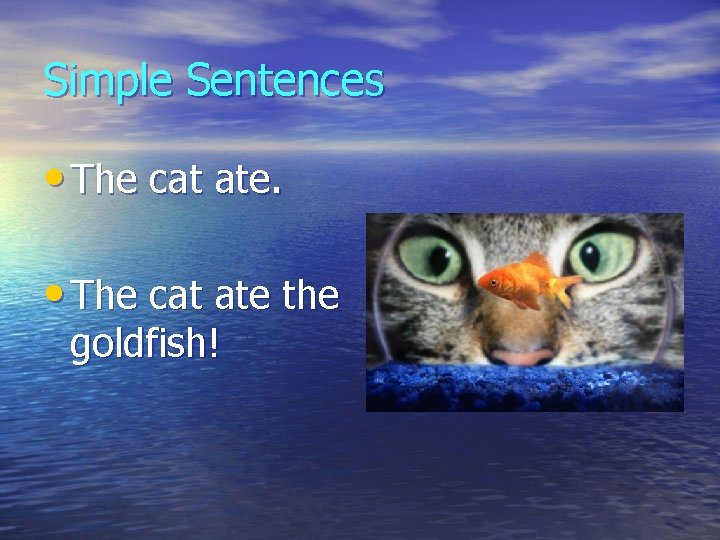 Simple Sentences

• The cat ate.

• The cat ate the goldfish!